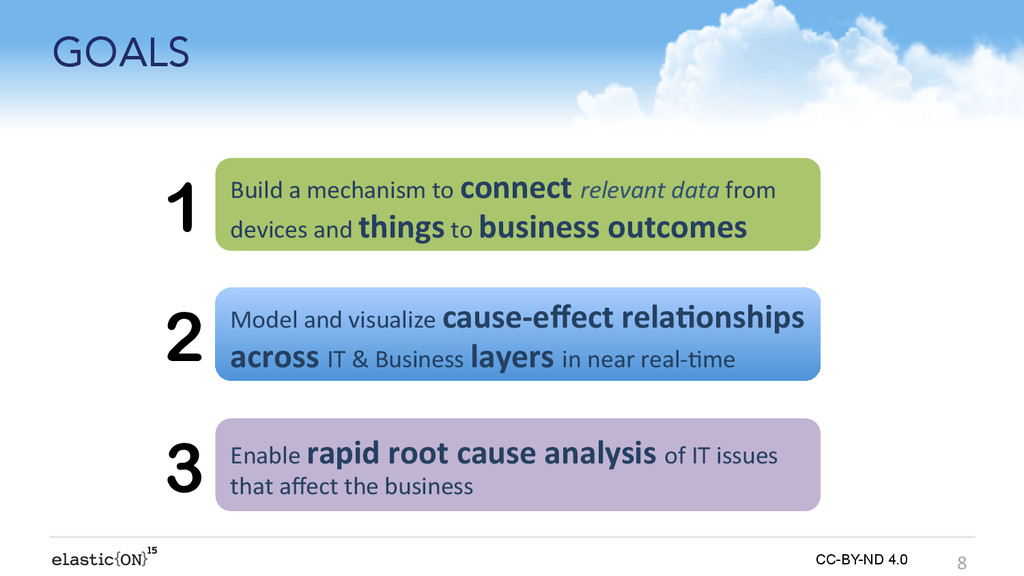 GOALS

1 Build a mechanism to connect relevant data from devices and things to business outcomes

2 Model and visualize cause-effect relationships across IT & Business layers in near real-time

3 Enable rapid root cause analysis of IT issues that affect the business

elastic{ON}$^{15}$

CC-BY-ND 4.0 8